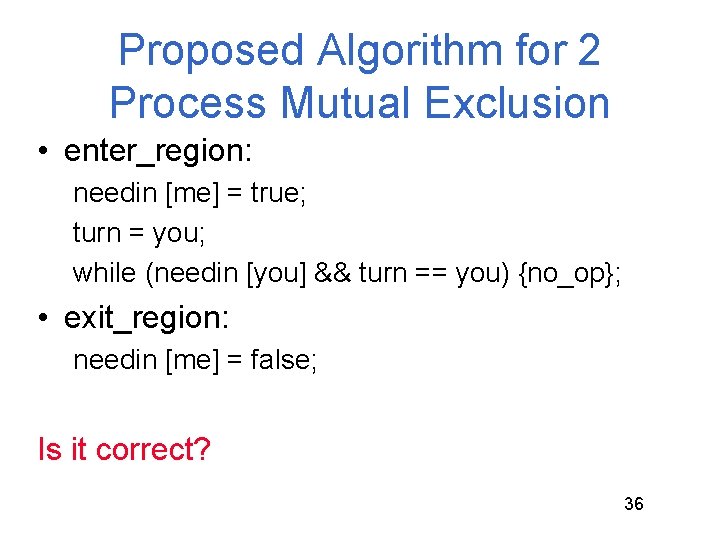 Proposed Algorithm for 2 Process Mutual Exclusion

• enter_region:
needin [me] = true;
turn = you;
while (needin [you] && turn == you) {no_op};

• exit_region:
needin [me] = false;

Is it correct?

36